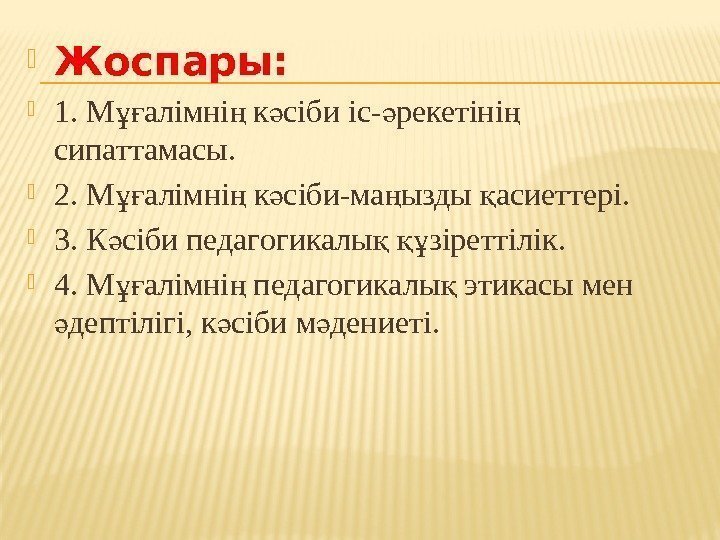 Жоспары:

1. Мұғалімнің кәсіби іс-әрекетінің сипаттамасы.

2. Мұғалімнің кәсіби-маңызды қасиеттері.

3. Кәсіби педагогикалық құзіреттілік.

4. Мұғалімнің педагогикалық этикасы мен әдептілігі, кәсіби мәдениеті.